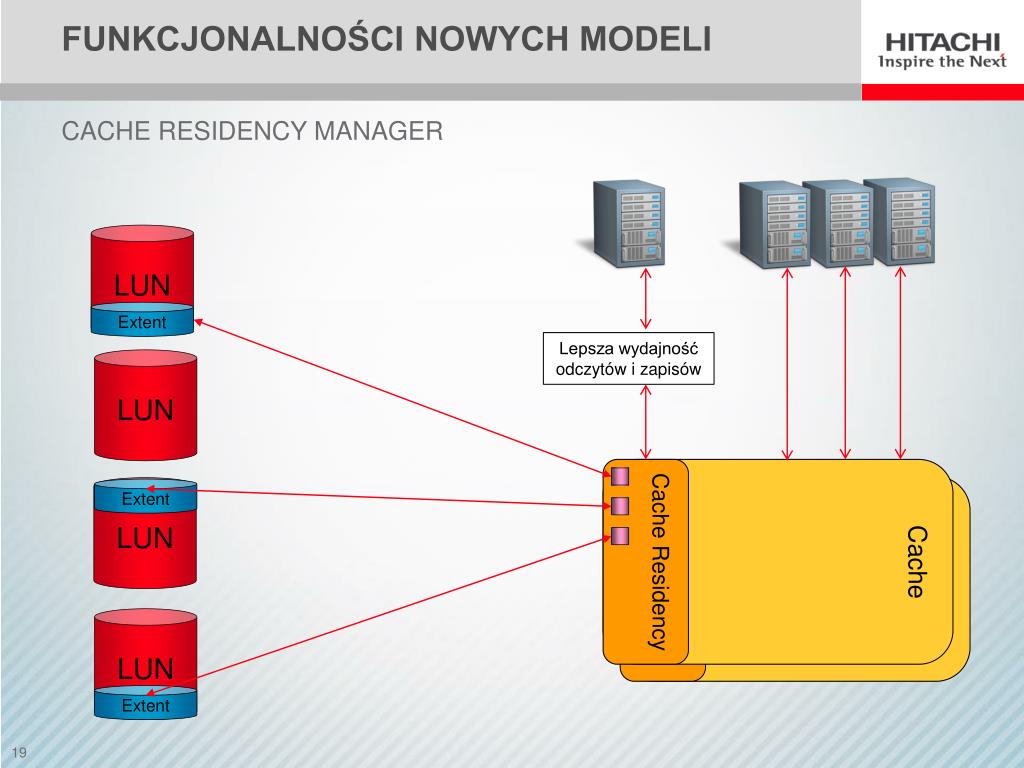 FUNKCJONALNOŚCI NOWYCH MODELI

HITACHI
Inspire the Next

CACHE RESIDENCY MANAGER

LUN
Extent

LUN

Extent
LUN

LUN
Extent

Lepsza wydajność odczytów i zapisów

Cache Residency

Cache

19